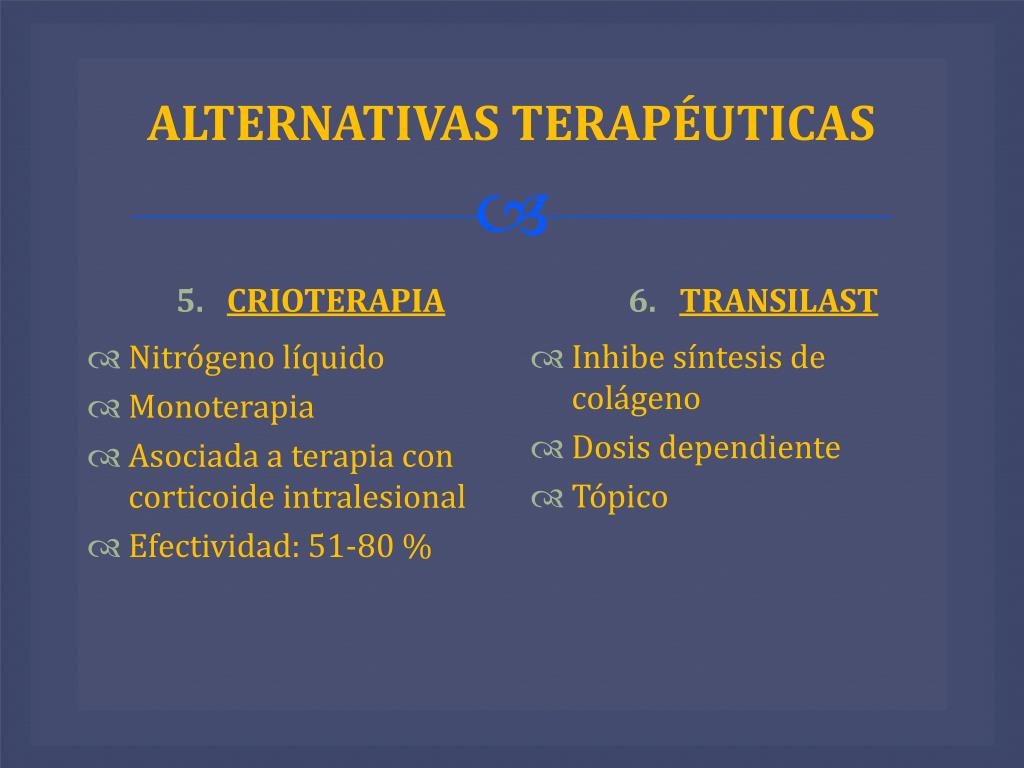 ALTERNATIVAS TERAPÉUTICAS

5. CRIOTERAPIA

Nitrógeno líquido
Monoterapia
Asociada a terapia con corticoide intralesional
Efectividad: 51-80 %

6. TRANSILAST

Inhibe síntesis de colágeno
Dosis dependiente
Tópico